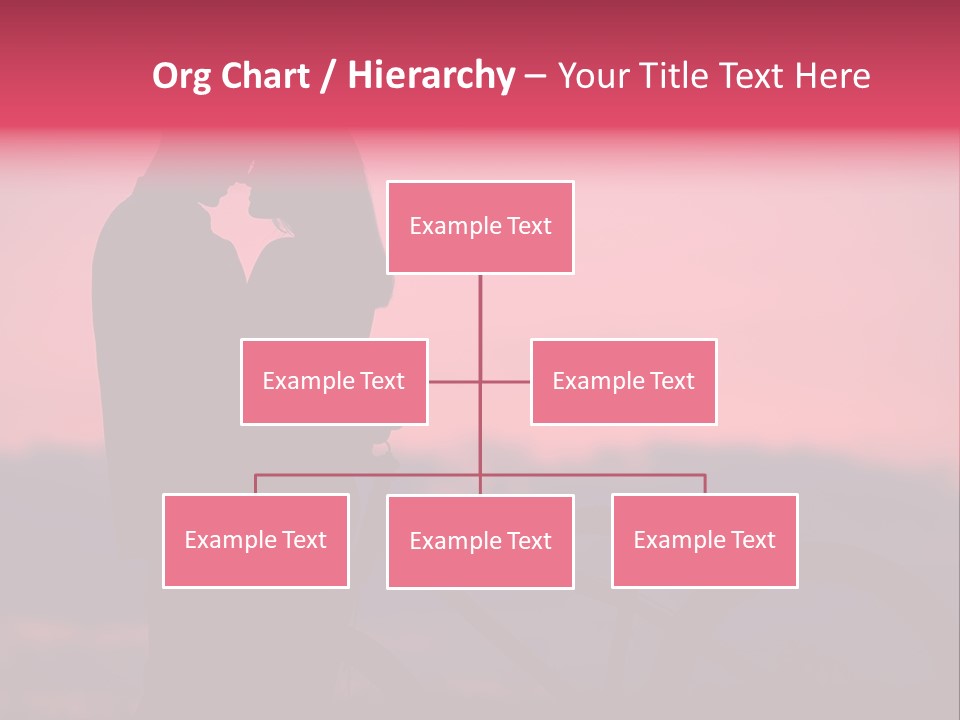 Org Chart / Hierarchy – Your Title Text Here

Example Text

Example Text

Example Text

Example Text

Example Text

Example Text